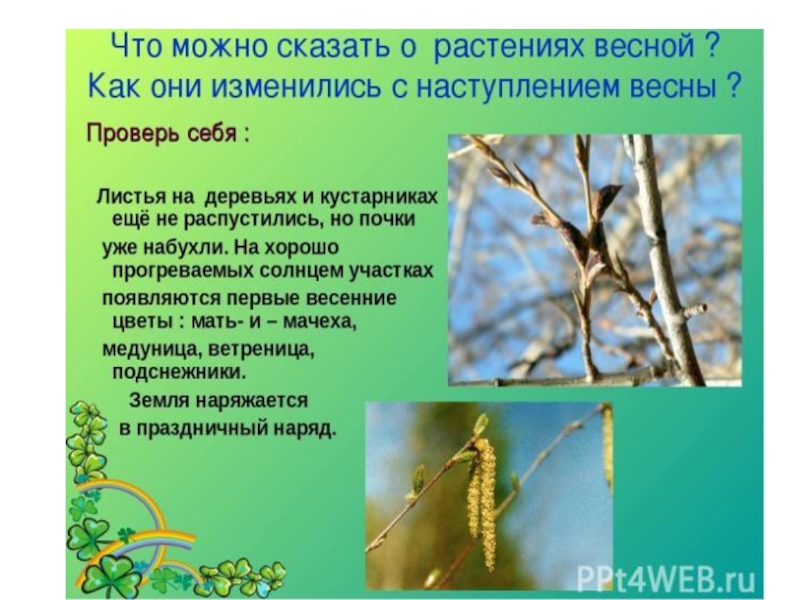 Что можно сказать о растениях весной ? Как они изменились с наступлением весны ?

Проверь себя :

Листья на деревьях и кустарниках ещё не распустились, но почки уже набухли. На хорошо прогреваемых солнцем участках появляются первые весенние цветы : мать- и – мачеха, медуница, ветреница, подснежники.
Земля наряжается в праздничный наряд.

PPt4WEB.ru